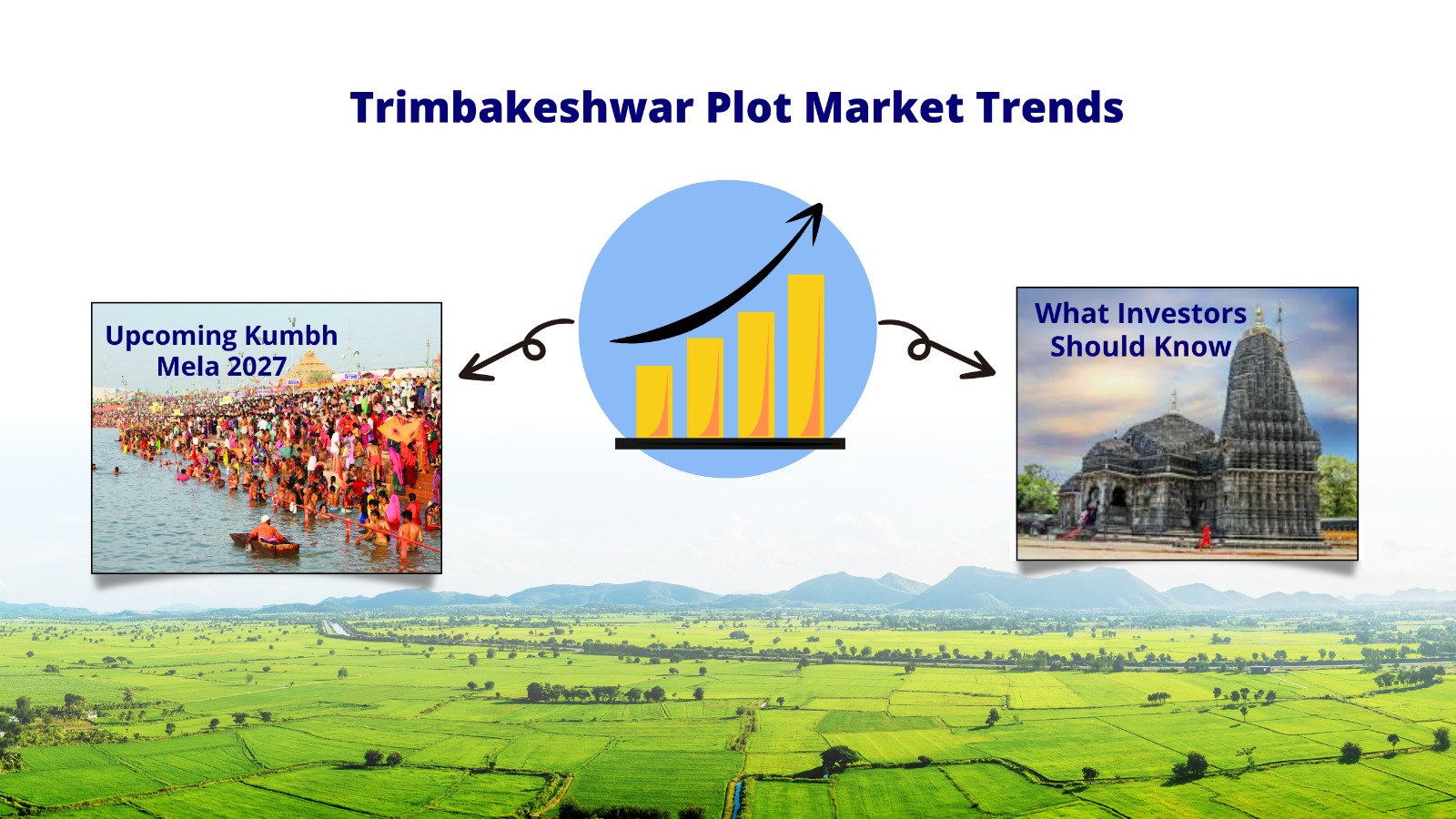 Trimbakeshwar Plot Market Trends

Upcoming Kumbh Mela 2027

What Investors Should Know